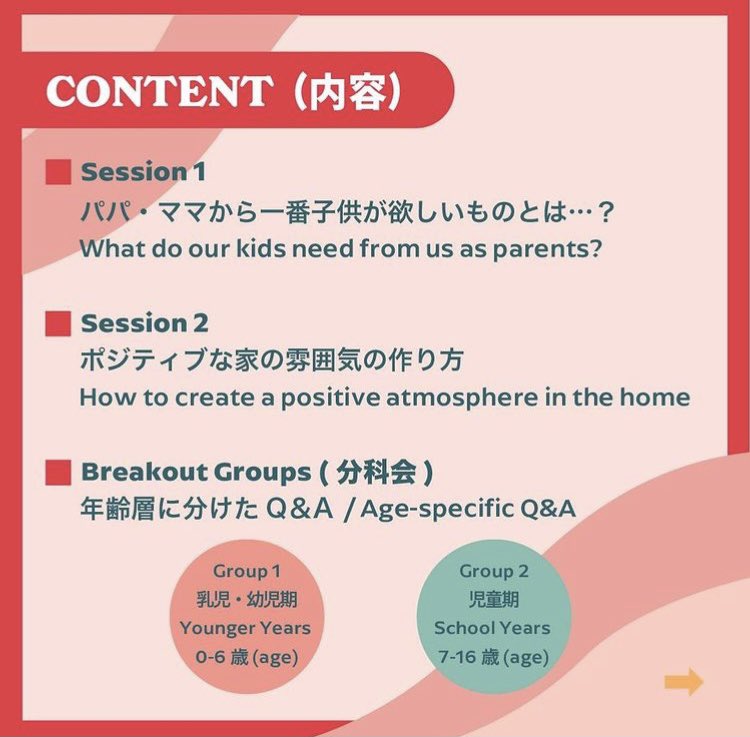 CONTENT（内容）

Session 1
パパ・ママから一番子供が欲しいものとは…？
What do our kids need from us as parents?

Session 2
ポジティブな家の雰囲気の作り方
How to create a positive atmosphere in the home

Breakout Groups ( 分科会 )
年齢層に分けた Q&A / Age-specific Q&A

Group 1
乳児・幼児期
Younger Years
0-6 歳 (age)

Group 2
児童期
School Years
7-16 歳 (age)